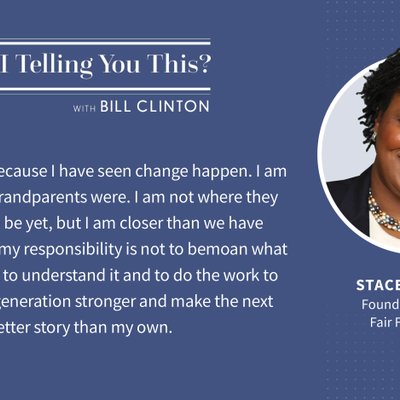 I Telling You This?

WITH BILL CLINTON

ecause I have seen change happen. I am randparents were. I am not where they be yet, but I am closer than we have my responsibility is not to bemoan what to understand it and to do the work to generation stronger and make the next etter story than my own.

STACE
Found
Fair F